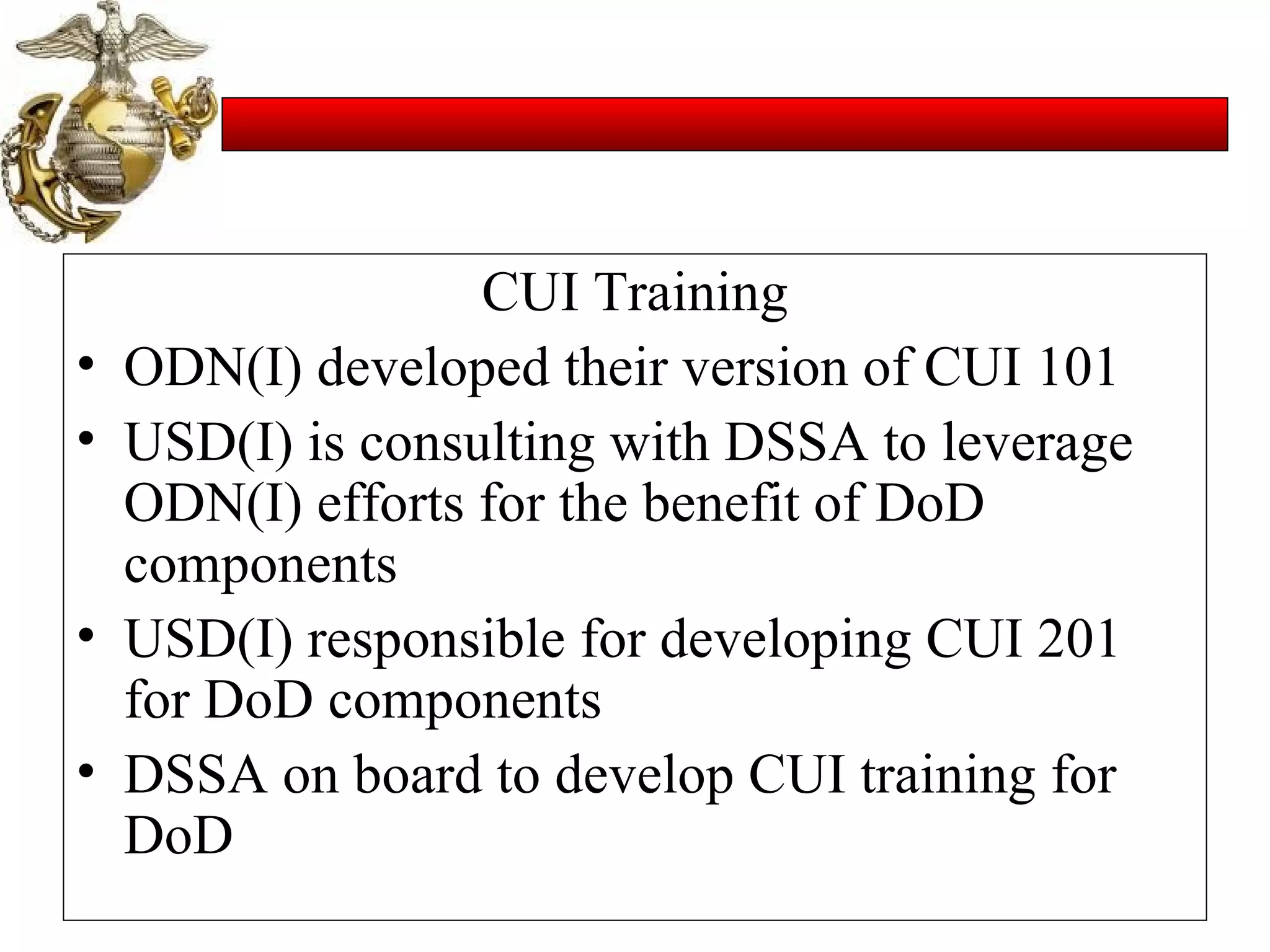 CUI Training

• ODN(I) developed their version of CUI 101
• USD(I) is consulting with DSSA to leverage ODN(I) efforts for the benefit of DoD components
• USD(I) responsible for developing CUI 201 for DoD components
• DSSA on board to develop CUI training for DoD